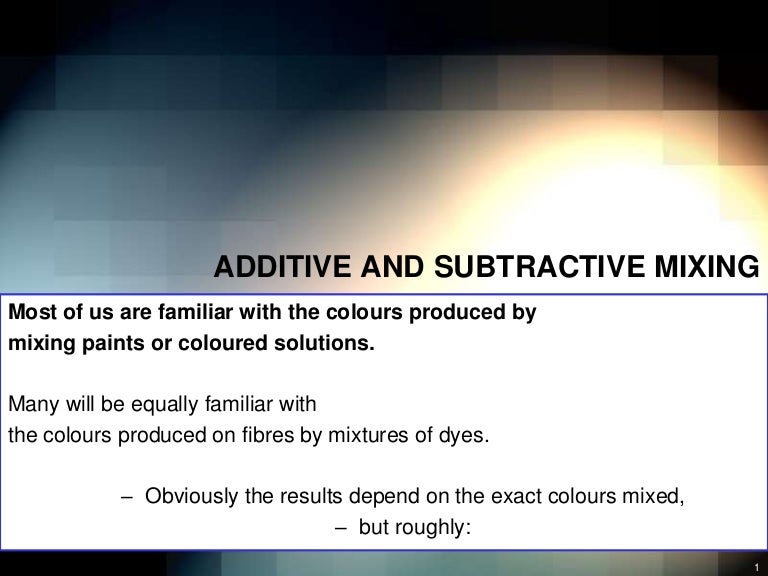 ADDITIVE AND SUBTRACTIVE MIXING

Most of us are familiar with the colours produced by mixing paints or coloured solutions.

Many will be equally familiar with the colours produced on fibres by mixtures of dyes.

– Obviously the results depend on the exact colours mixed,

– but roughly:

1